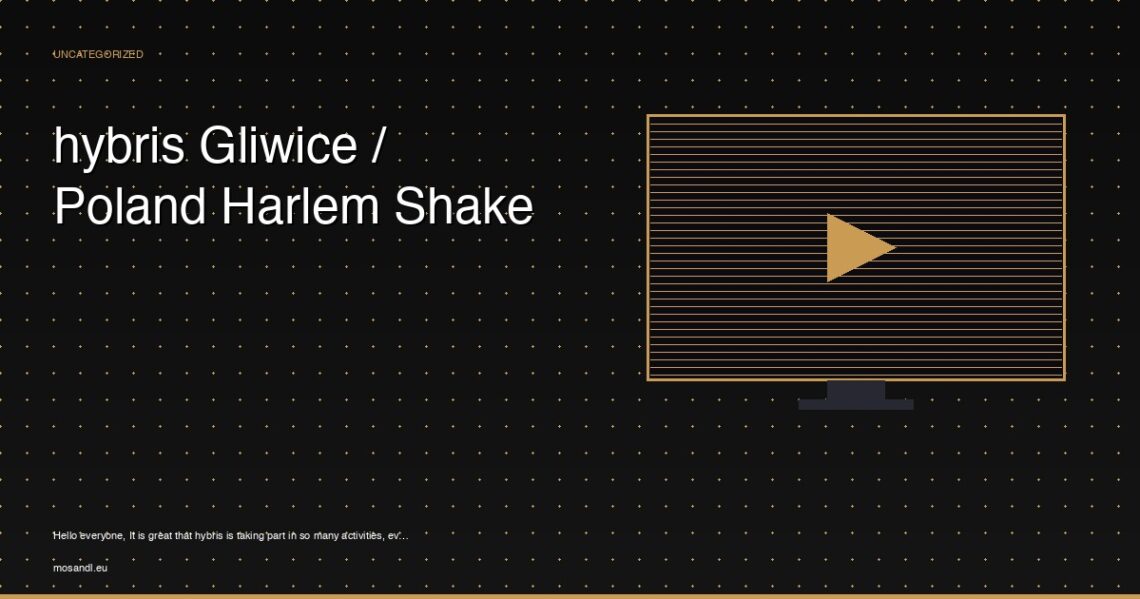 UNCATEGORIZED

hybris Gliwice / Poland Harlem Shake

Hello everyone, It is great that hybris is taking part in so many activities, ev...

mosandl.eu